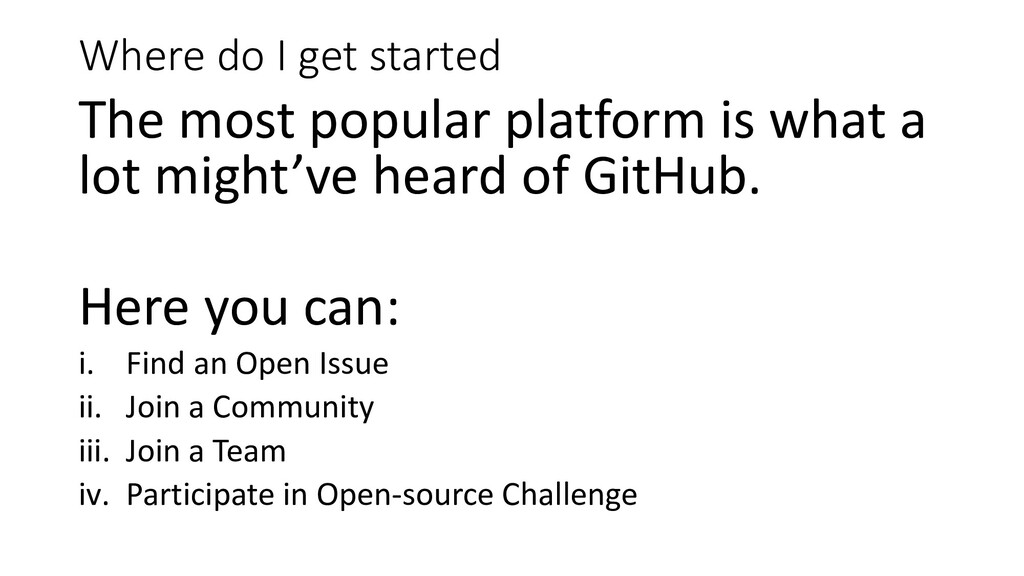 Where do I get started

The most popular platform is what a lot might’ve heard of GitHub.

Here you can:

i. Find an Open Issue
ii. Join a Community
iii. Join a Team
iv. Participate in Open-source Challenge